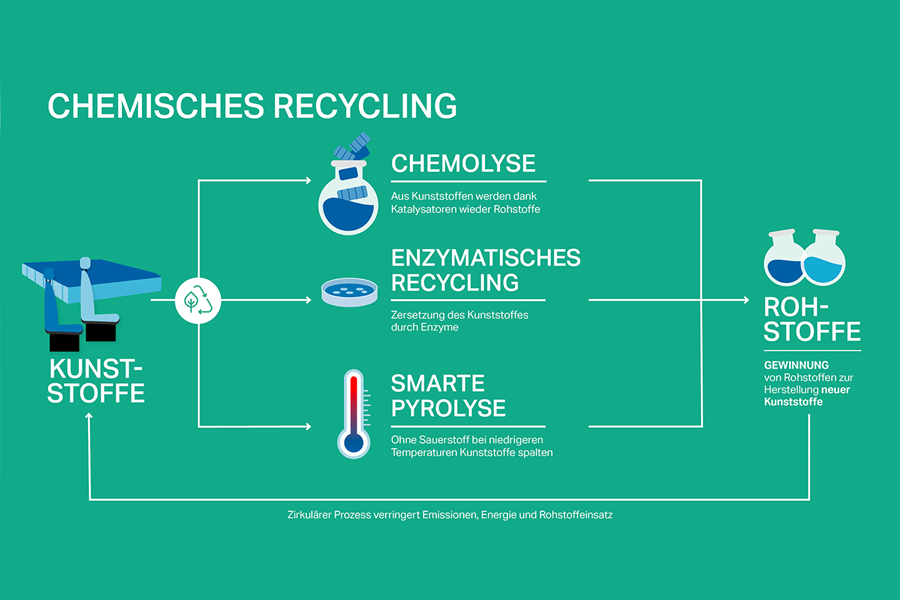 CHEMISCHES RECYCLING

KUNST-STOFFE

CHEMOLYSE

Aus Kunststoffen werden dank Katalysatoren wieder Rohstoffe

ENZYMATISCHES RECYCLING

Zersetzung des Kunststoffes durch Enzyme

SMARTE PYROLYSE

Ohne Sauerstoff bei niedrigeren Temperaturen Kunststoffe spalten

ROH-STOFFE

GEWINNUNG von Rohstoffen zur Herstellung neuer Kunststoffe

Zirkulärer Prozess verringert Emissionen, Energie und Rohstoffeinsatz